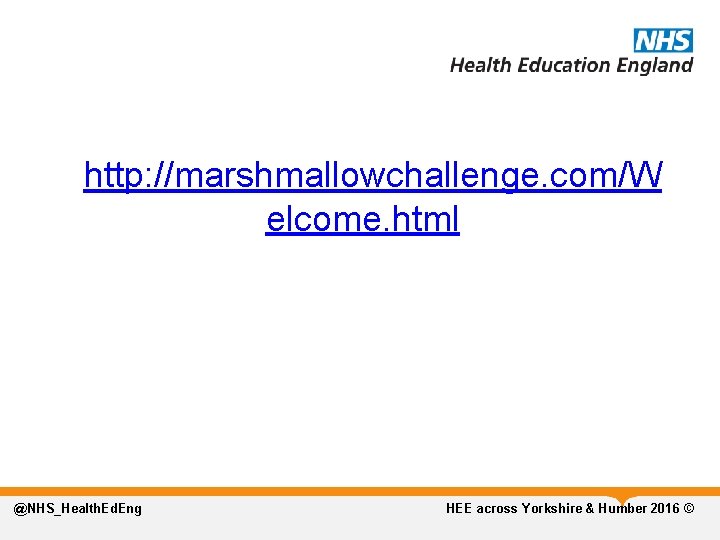 NHS
Health Education England

http://marshmallowchallenge.com/Welcome.html

@NHS_HealthEdEng

HEE across Yorkshire & Humber 2016 ©